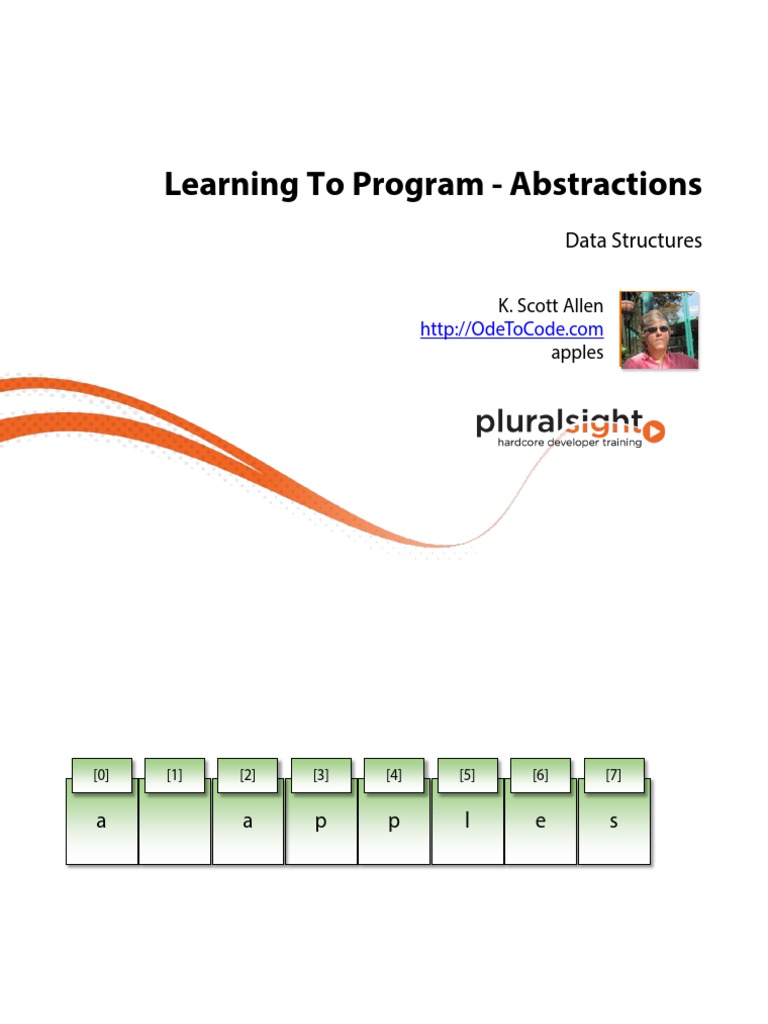 Learning To Program - Abstractions

Data Structures

K. Scott Allen
http://OdeToCode.com
apples

pluralsight
hardcore developer training

| [0] | [1] | [2] | [3] | [4] | [5] | [6] | [7] |
|---|---|---|---|---|---|---|---|
| a | | a | p | p | l | e | s |